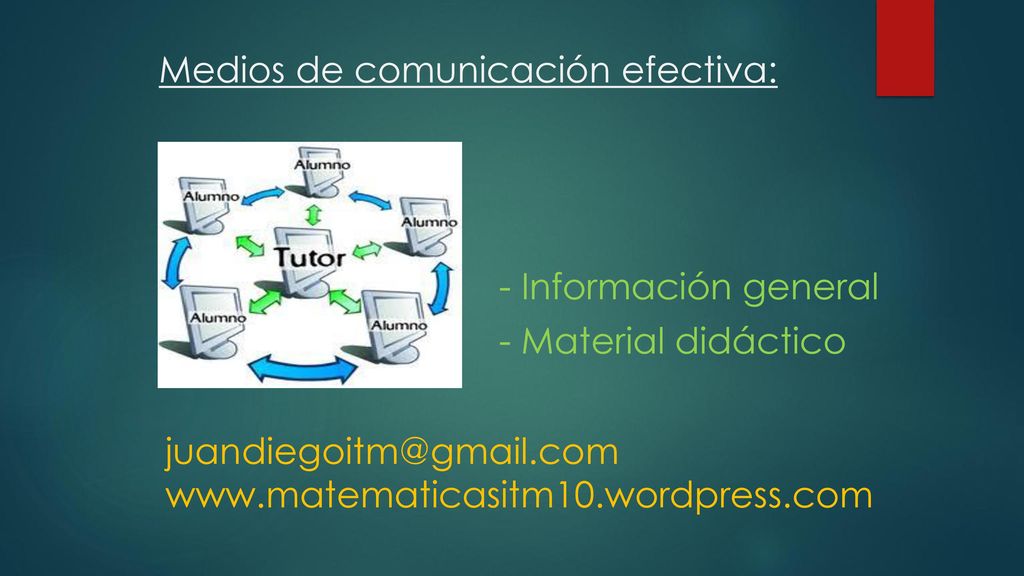 Medios de comunicación efectiva:

Alumno
Alumno
Alumno
Tutor
Alumno
Alumno

- Información general
- Material didáctico

juandiegoitm@gmail.com
www.matematicasitm10.wordpress.com